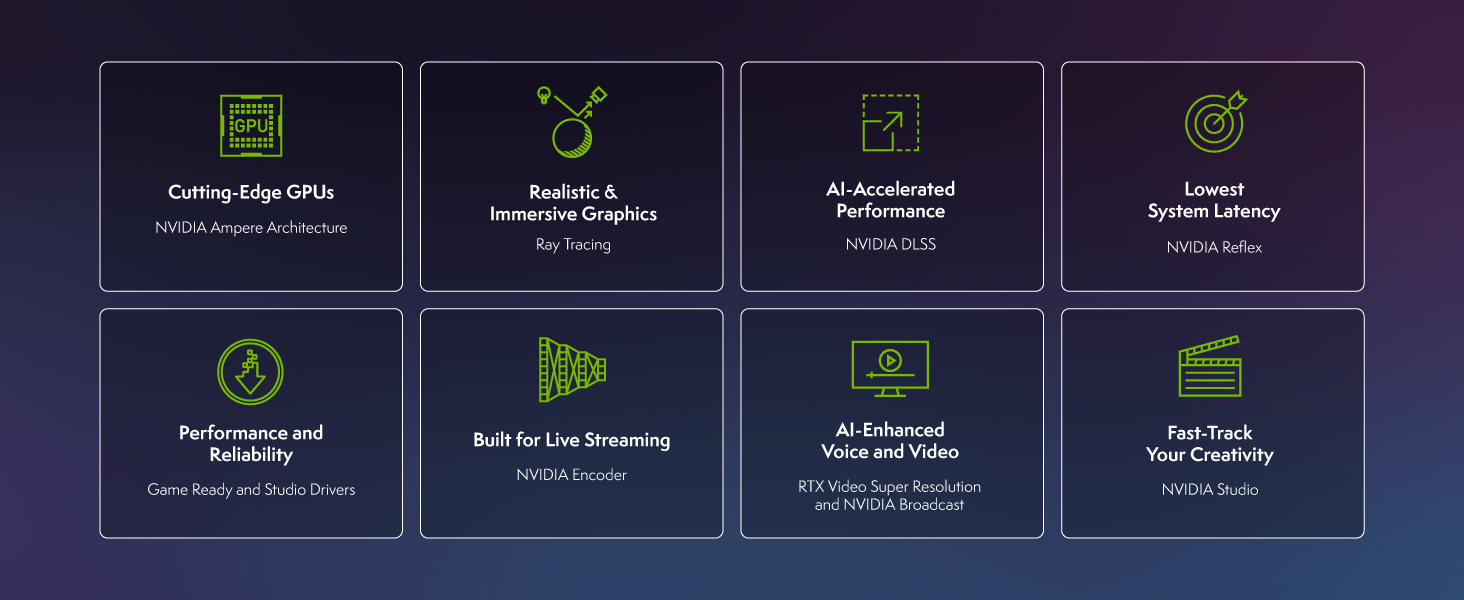 GPU

Cutting-Edge GPUs

NVIDIA Ampere Architecture

Realistic & Immersive Graphics

Ray Tracing

AI-Accelerated Performance

NVIDIA DLSS

Lowest System Latency

NVIDIA Reflex

Performance and Reliability

Game Ready and Studio Drivers

Built for Live Streaming

NVIDIA Encoder

AI-Enhanced Voice and Video

RTX Video Super Resolution and NVIDIA Broadcast

Fast-Track Your Creativity

NVIDIA Studio